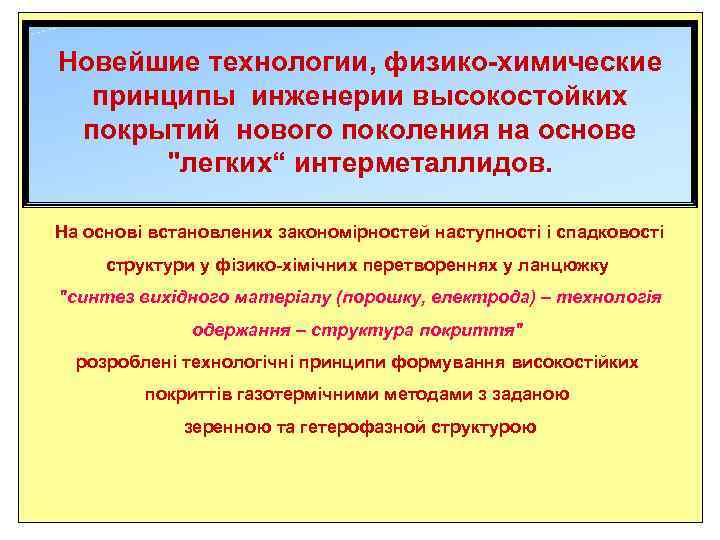 Новейшие технологии, физико-химические принципы инженерии высокостойких покрытий нового поколения на основе "легких“ интерметаллидов.

На основі встановлених закономірностей наступності і спадковості структури у фізико-хімічних перетвореннях у ланцюжку "синтез вихідного матеріалу (порошку, електрода) – технологія одержання – структура покриття" розроблені технологічні принципи формування високостійких покриттів газотермічними методами з заданою зеренною та гетерофазной структурою